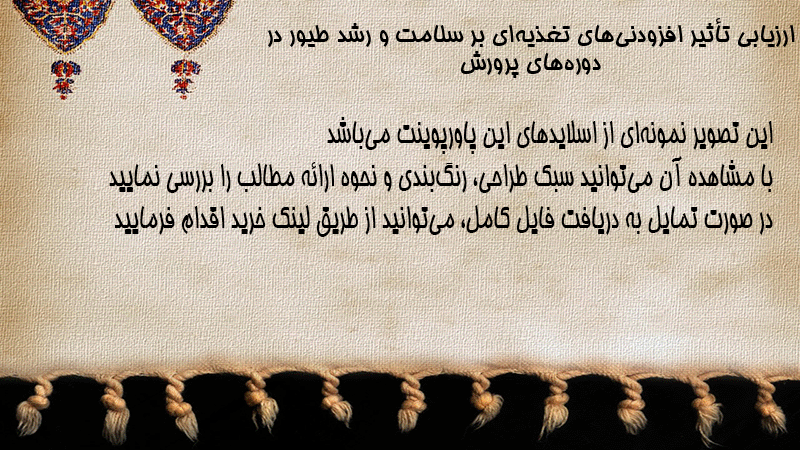 ارزیابی تأثیر افزودنی‌های تغذیه‌ای بر سلامت و رشد طیور در دوره‌های پرورش

این تصویر نمونه‌ای از اسلایدهای این پاورپوینت می‌باشد
با مشاهده آن می‌توانید سبک طراحی، رنگ‌بندی و نحوه ارائه مطالب را بررسی نمایید
در صورت تمایل به دریافت فایل کامل، می‌توانید از طریق لینک خرید اقدام فرمایید